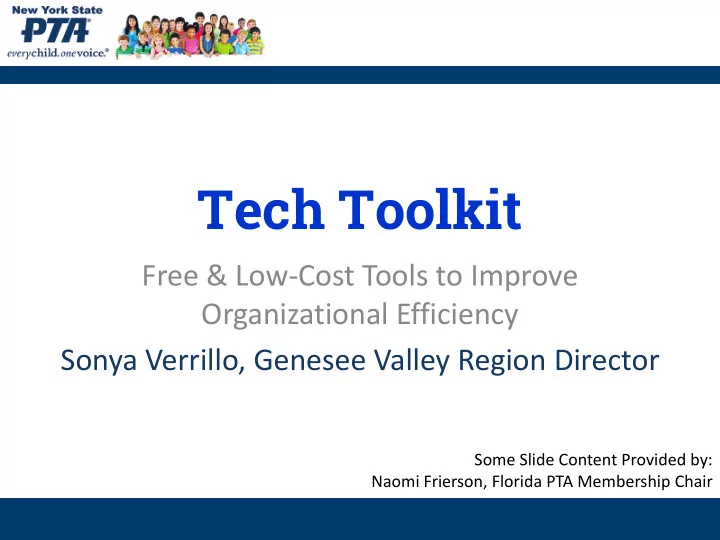 New York State
PTA
everychild.onevoice.®

Tech Toolkit

Free & Low-Cost Tools to Improve Organizational Efficiency

Sonya Verrillo, Genesee Valley Region Director

Some Slide Content Provided by:
Naomi Frierson, Florida PTA Membership Chair